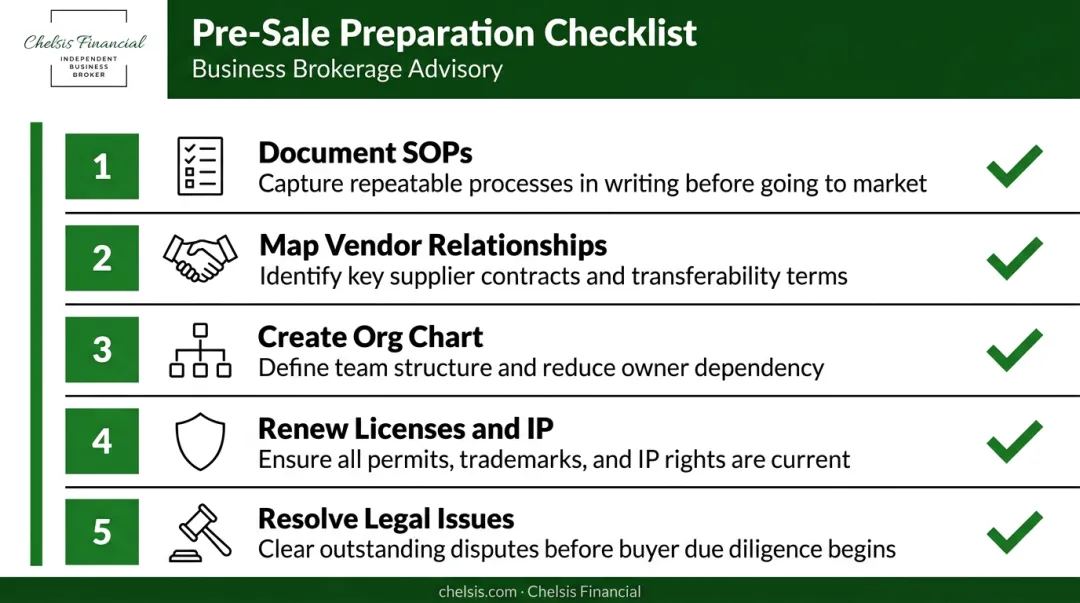 Chelsis Financial
INDEPENDENT BUSINESS BROKER

Pre-Sale Preparation Checklist
Business Brokerage Advisory

1
Document SOPs
Capture repeatable processes in writing before going to market

2
Map Vendor Relationships
Identify key supplier contracts and transferability terms

3
Create Org Chart
Define team structure and reduce owner dependency

4
Renew Licenses and IP
Ensure all permits, trademarks, and IP rights are current

5
Resolve Legal Issues
Clear outstanding disputes before buyer due diligence begins

chelsis.com · Chelsis Financial